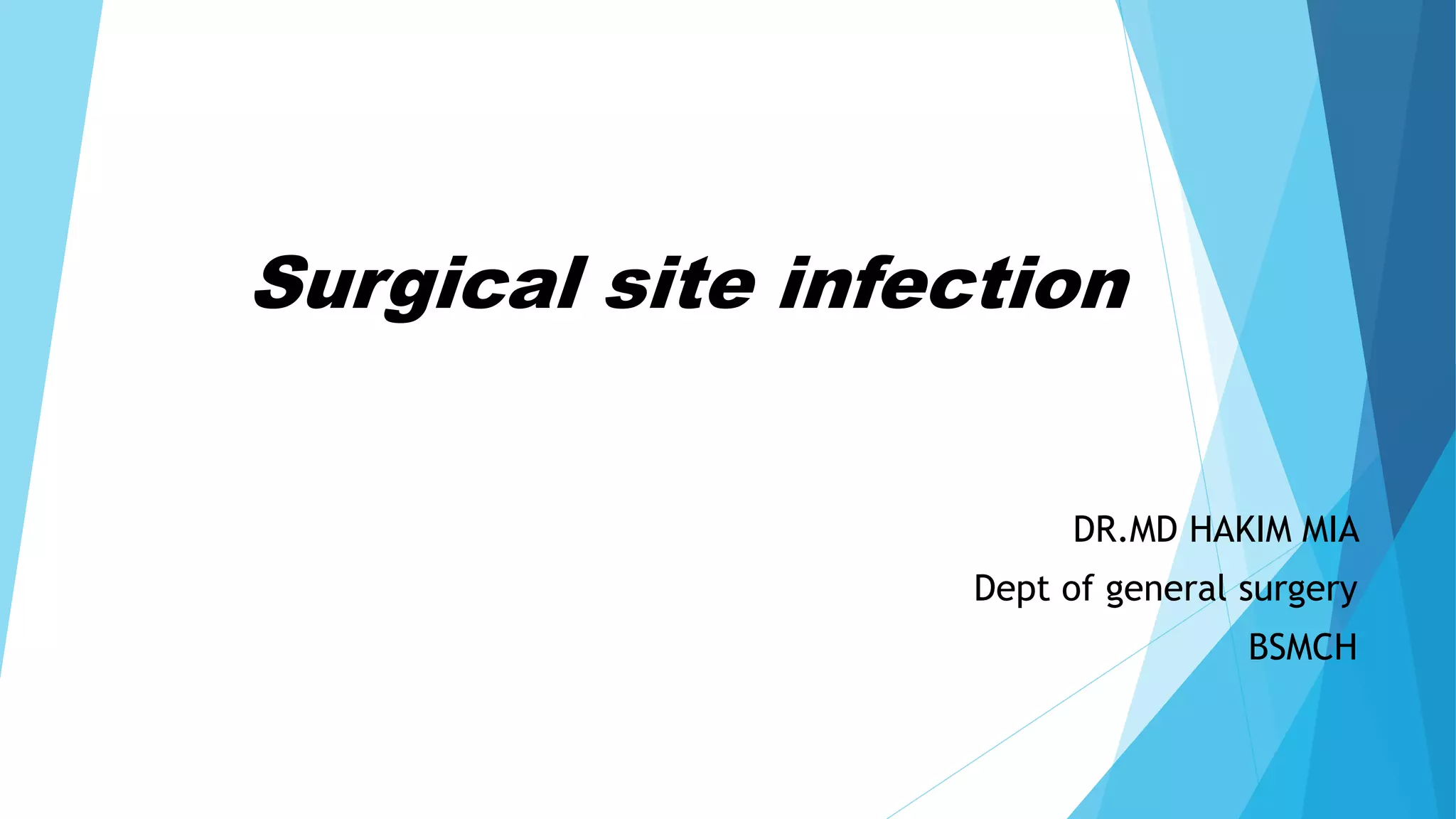 Surgical site infection

DR.MD HAKIM MIA
Dept of general surgery
BSMCH